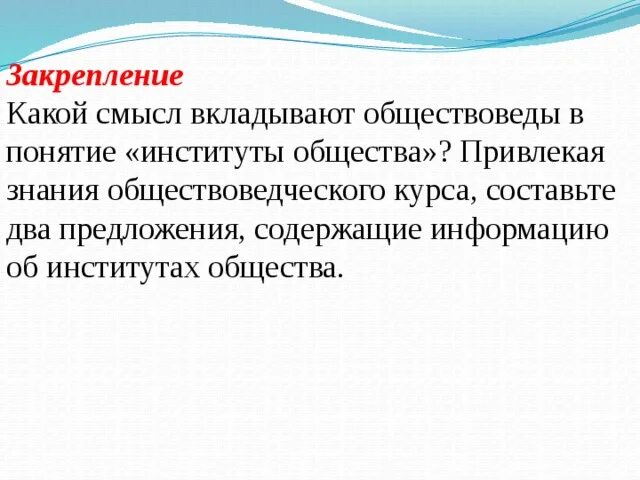 Закрепление
Какой смысл вкладывают обществоведы в понятие «институты общества»? Привлекая знания обществоведческого курса, составьте два предложения, содержащие информацию об институтах общества.